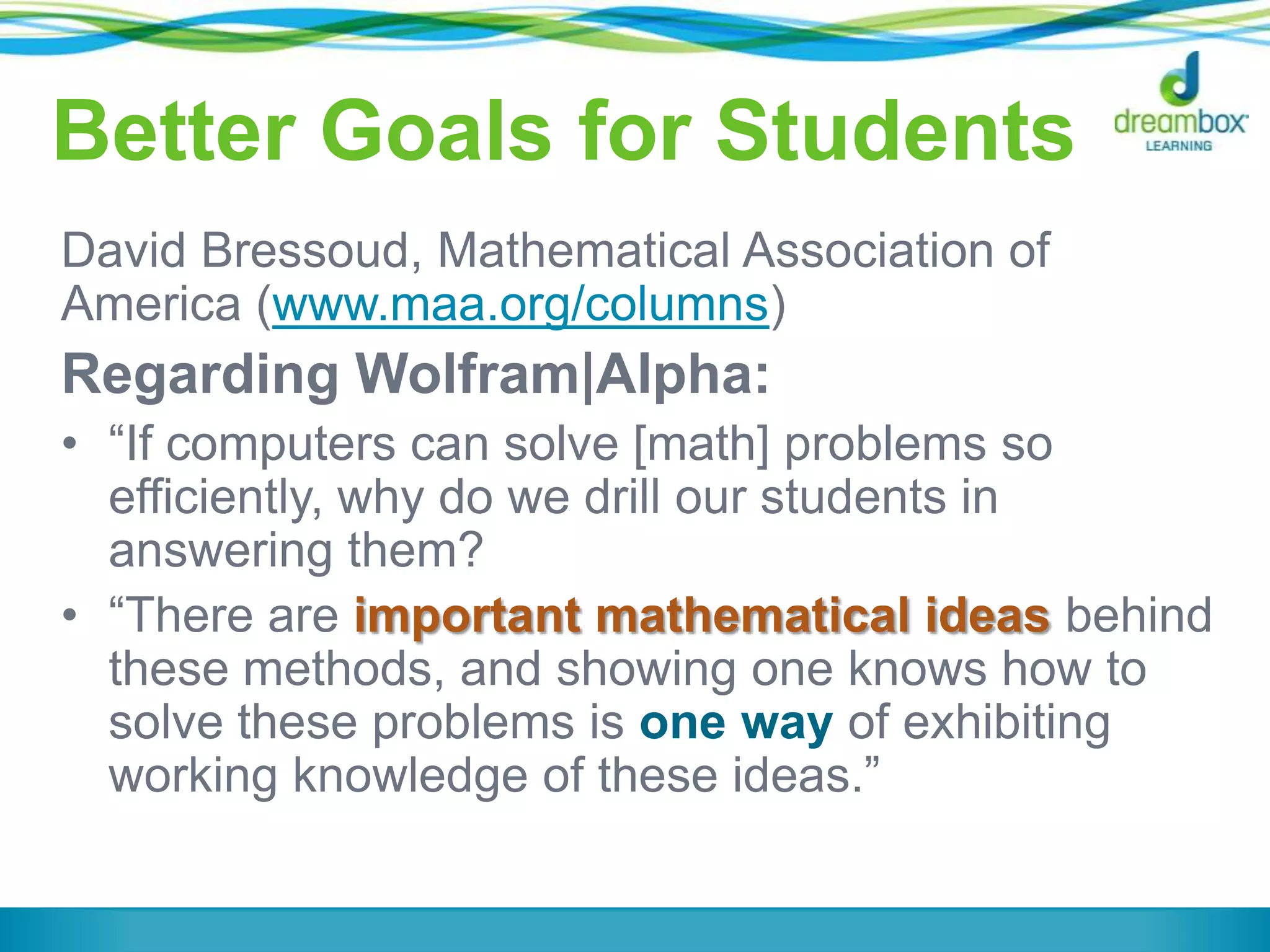 Better Goals for Students

dreambox LEARNING

David Bressoud, Mathematical Association of America (www.maa.org/columns)

Regarding Wolfram|Alpha:

• “If computers can solve [math] problems so efficiently, why do we drill our students in answering them?

• “There are important mathematical ideas behind these methods, and showing one knows how to solve these problems is one way of exhibiting working knowledge of these ideas.”